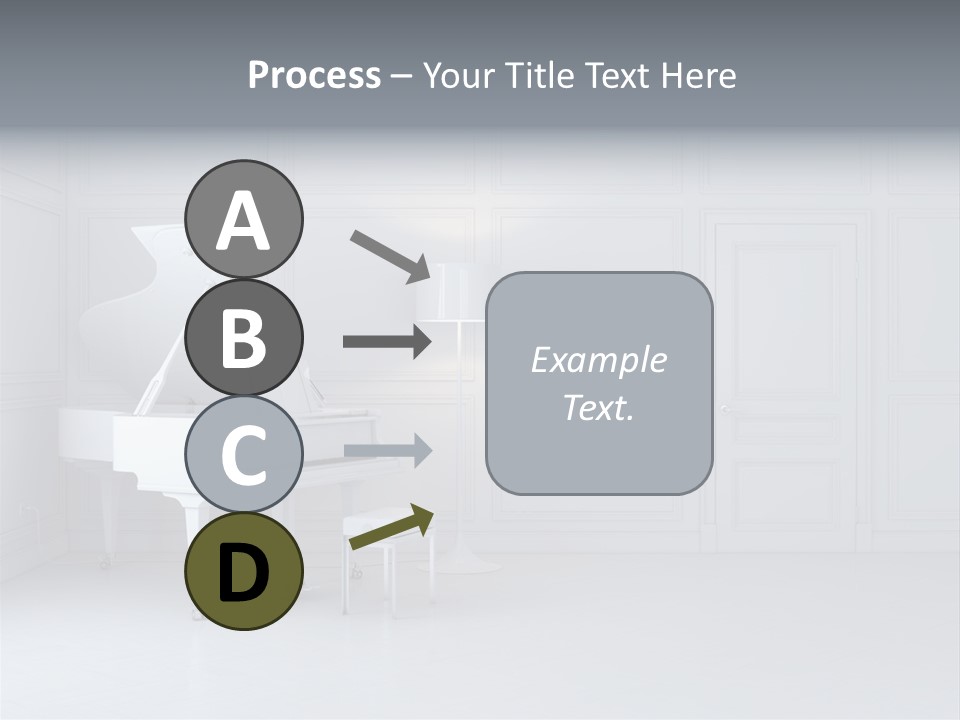 Process – Your Title Text Here

A

B

C

D

Example Text.